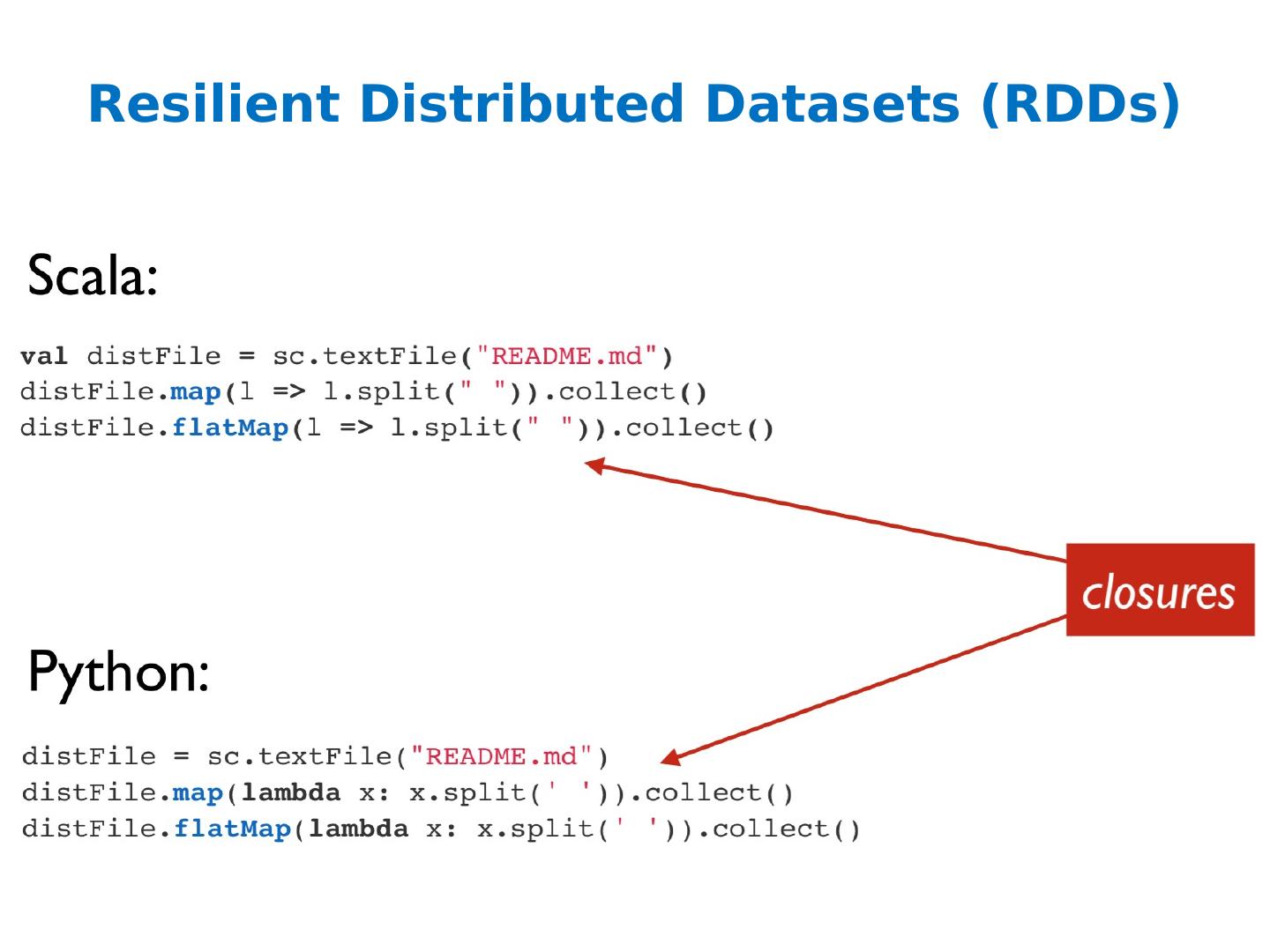 Resilient Distributed Datasets (RDDs)

Scala:

val distFile = sc.textFile("README.md")
distFile.map(l => l.split(" ")).collect()
distFile.flatMap(l => l.split(" ")).collect()

closures

Python:

distFile = sc.textFile("README.md")
distFile.map(lambda x: x.split(' ')).collect()
distFile.flatMap(lambda x: x.split(' ')).collect()